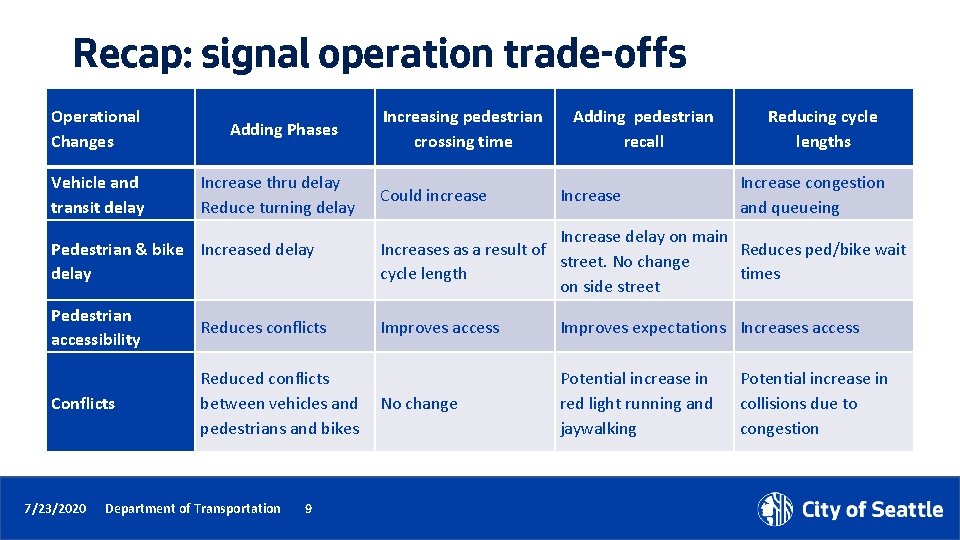 Recap: signal operation trade-offs

| Operational Changes | Adding Phases | Increasing pedestrian crossing time | Adding pedestrian recall | Reducing cycle lengths |
|---|---|---|---|---|
| Vehicle and transit delay | Increase thru delay Reduce turning delay | Could increase | Increase | Increase congestion and queueing |
| Pedestrian & bike delay | Increased delay | Increases as a result of cycle length | Increase delay on main street. No change on side street | Reduces ped/bike wait times |
| Pedestrian accessibility | Reduces conflicts | Improves access | Improves expectations | Increases access |
| Conflicts | Reduced conflicts between vehicles and pedestrians and bikes | No change | Potential increase in red light running and jaywalking | Potential increase in collisions due to congestion |

7/23/2020 Department of Transportation 9

City of Seattle